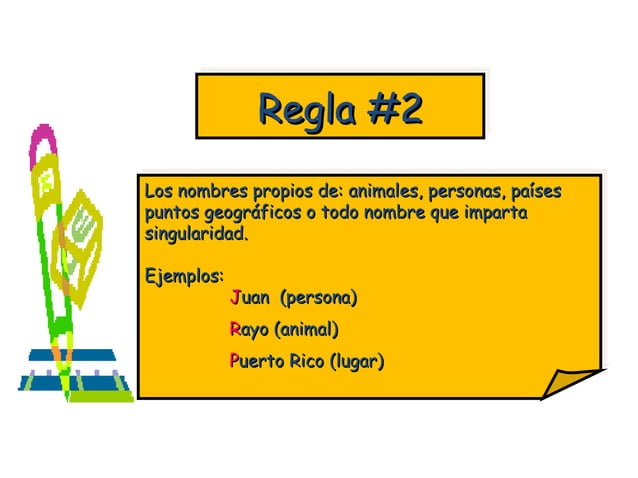 Regla #2

Los nombres propios de: animales, personas, países puntos geográficos o todo nombre que imparta singularidad.

Ejemplos:
Juan (persona)
Rayo (animal)
Puerto Rico (lugar)